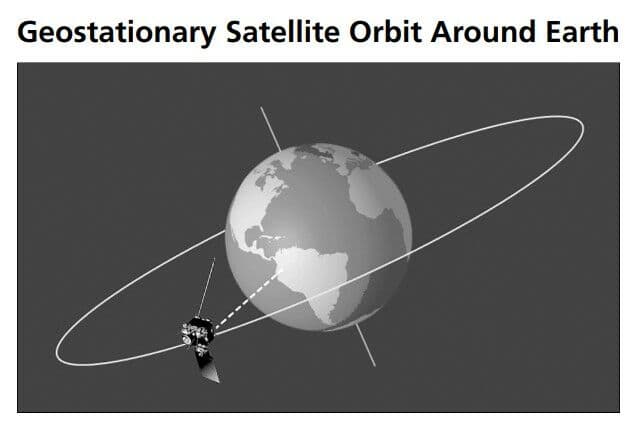 Geostationary Satellite Orbit Around Earth